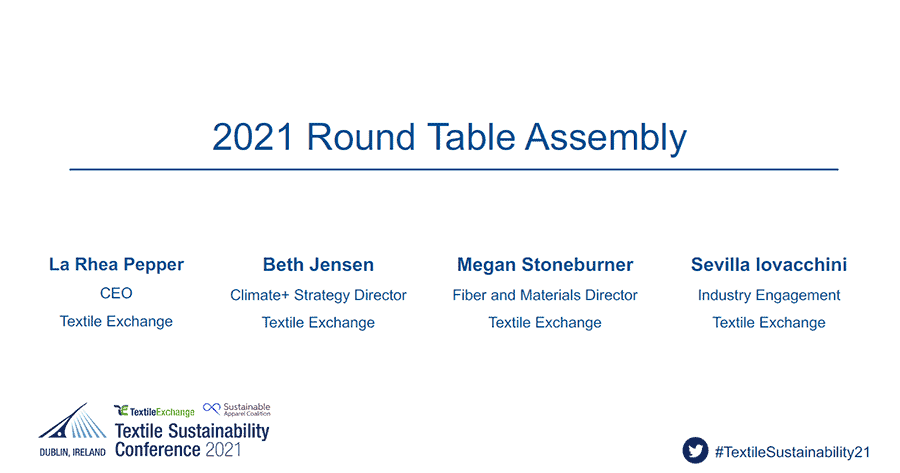 2021 Round Table Assembly

La Rhea Pepper
CEO
Textile Exchange

Beth Jensen
Climate+ Strategy Director
Textile Exchange

Megan Stoneburner
Fiber and Materials Director
Textile Exchange

Sevilla Iovacchini
Industry Engagement
Textile Exchange

DUBLIN, IRELAND
TextileExchange
Sustainable Apparel Coalition
Textile Sustainability Conference 2021

#TextileSustainability21